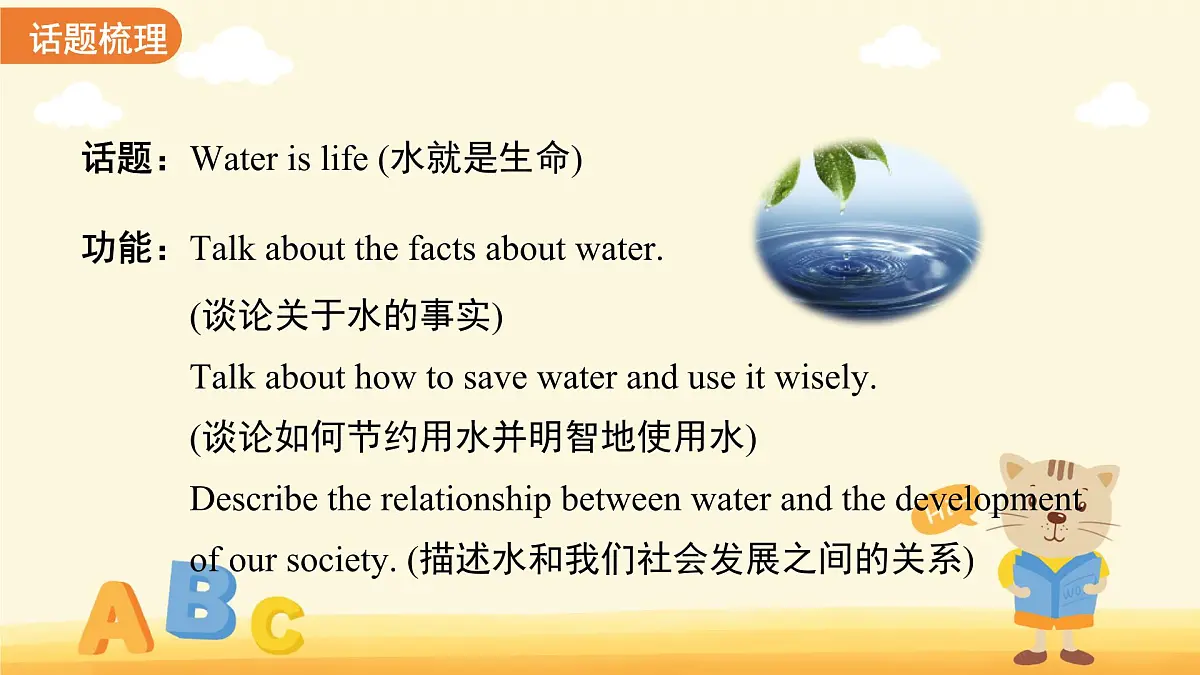 话题梳理

话题：Water is life (水就是生命)

功能：Talk about the facts about water.
(谈论关于水的事实)
Talk about how to save water and use it wisely.
(谈论如何节约用水并明智地使用水)
Describe the relationship between water and the development of our society. (描述水和我们社会发展之间的关系)

Hi

A B C